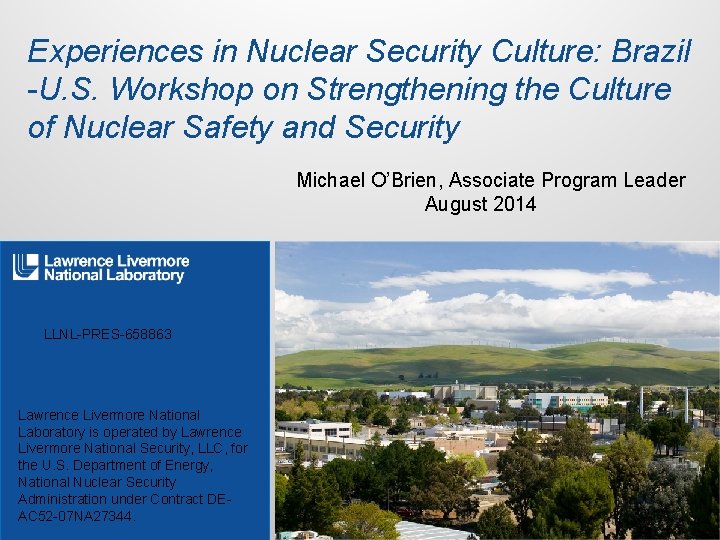 Experiences in Nuclear Security Culture: Brazil -U.S. Workshop on Strengthening the Culture of Nuclear Safety and Security

Michael O'Brien, Associate Program Leader
August 2014

Lawrence Livermore National Laboratory

LLNL-PRES-658863

Lawrence Livermore National Laboratory is operated by Lawrence Livermore National Security, LLC, for the U.S. Department of Energy, National Nuclear Security Administration under Contract DE-AC52-07NA27344.